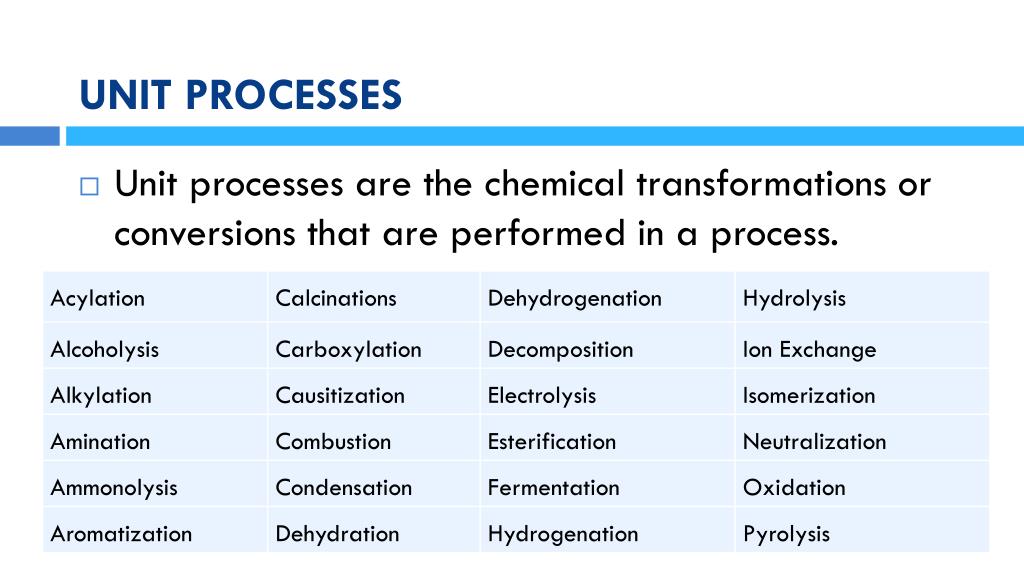 UNIT PROCESSES

□ Unit processes are the chemical transformations or conversions that are performed in a process.

| Acylation | Calcinations | Dehydrogenation | Hydrolysis |
|---|---|---|---|
| Alcoholysis | Carboxylation | Decomposition | Ion Exchange |
| Alkylation | Causitization | Electrolysis | Isomerization |
| Amination | Combustion | Esterification | Neutralization |
| Ammonolysis | Condensation | Fermentation | Oxidation |
| Aromatization | Dehydration | Hydrogenation | Pyrolysis |